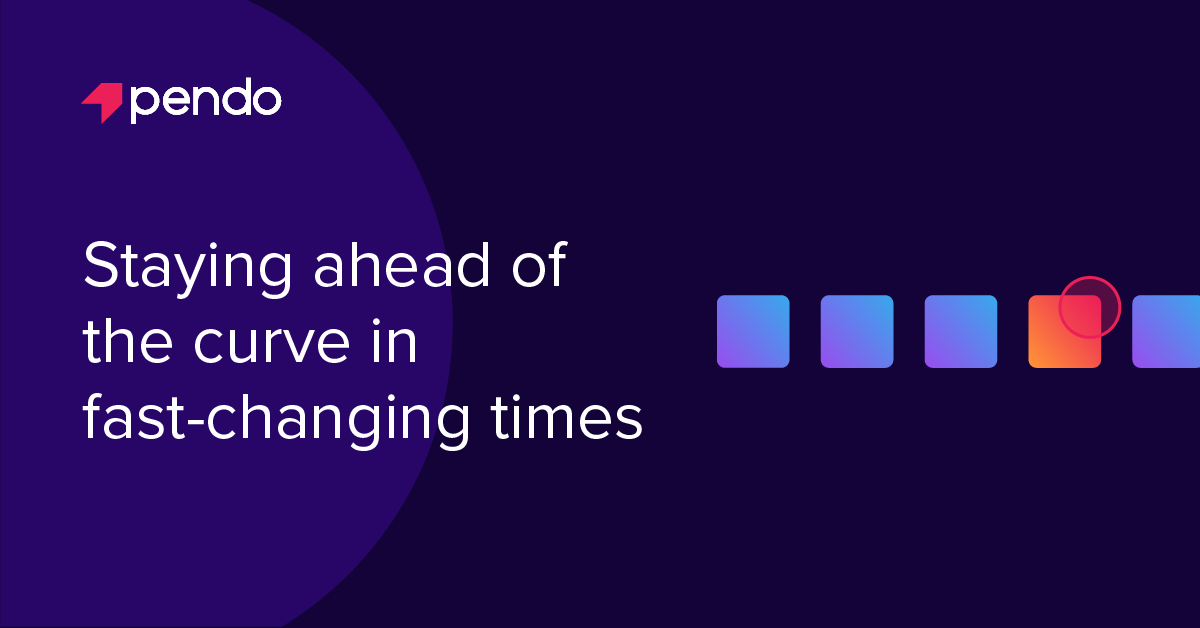 pendo

Staying ahead of the curve in fast-changing times